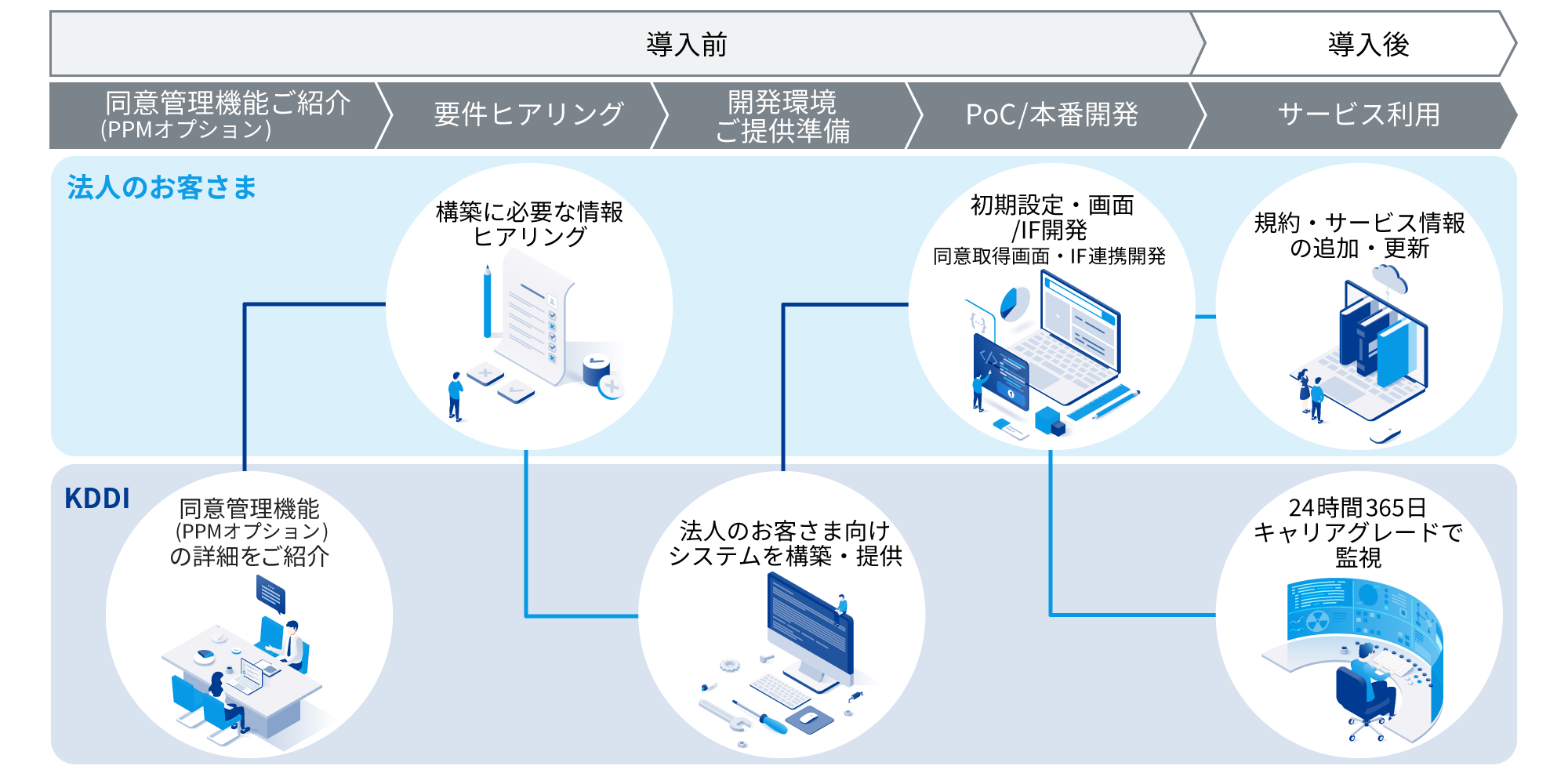 導入前

導入後

同意管理機能ご紹介
(PPMオプション)

要件ヒアリング

開発環境
ご提供準備

PoC/本番開発

サービス利用

法人のお客さま

構築に必要な情報
ヒアリング

初期設定・画面
/IF開発
同意取得画面・IF連携開発

規約・サービス情報
の追加・更新

KDDI

同意管理機能
(PPMオプション)
の詳細をご紹介

法人のお客さま向け
システムを構築・提供

24時間365日
キャリアグレードで
監視